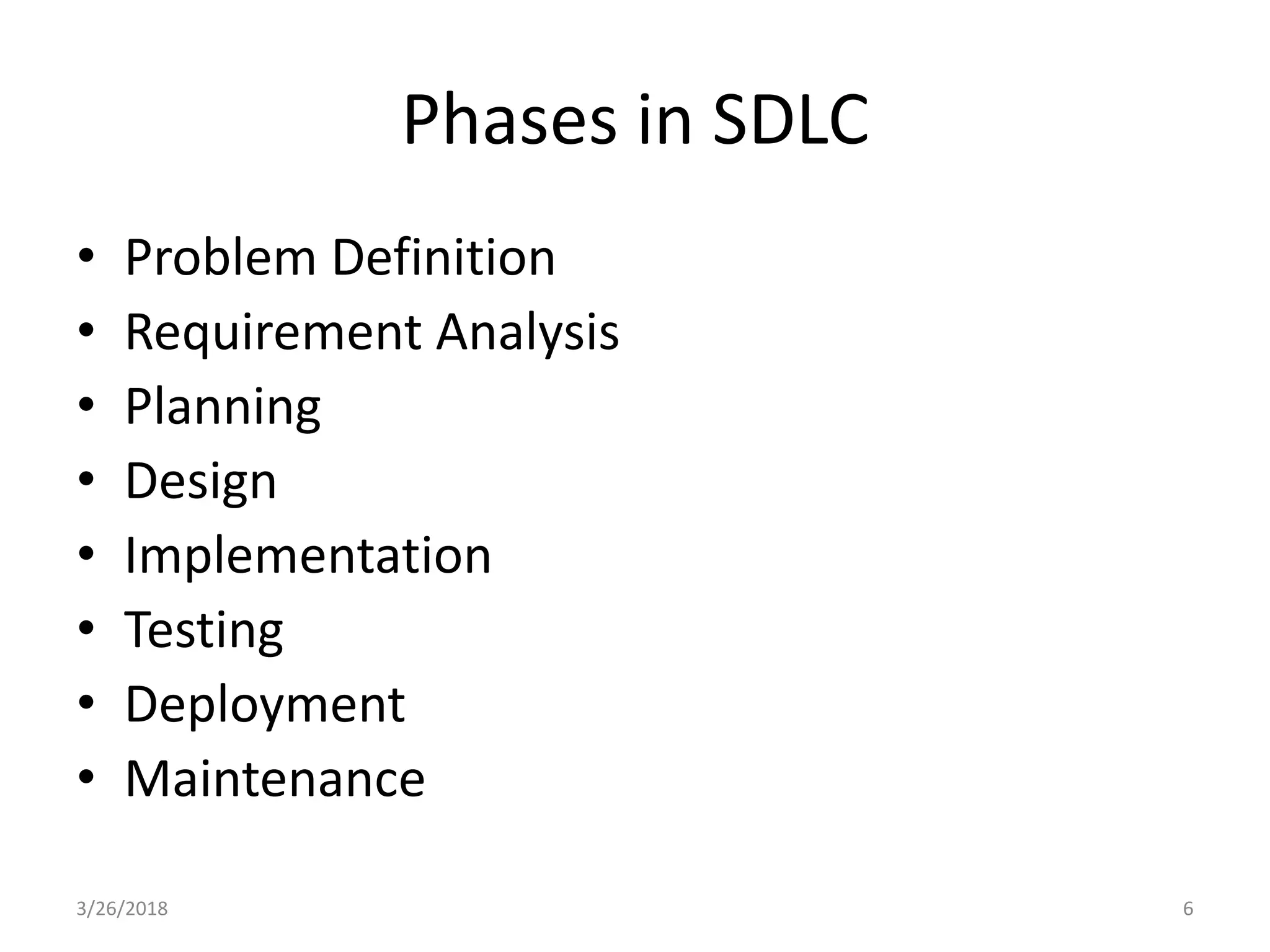 Phases in SDLC

• Problem Definition
• Requirement Analysis
• Planning
• Design
• Implementation
• Testing
• Deployment
• Maintenance

3/26/2018

6